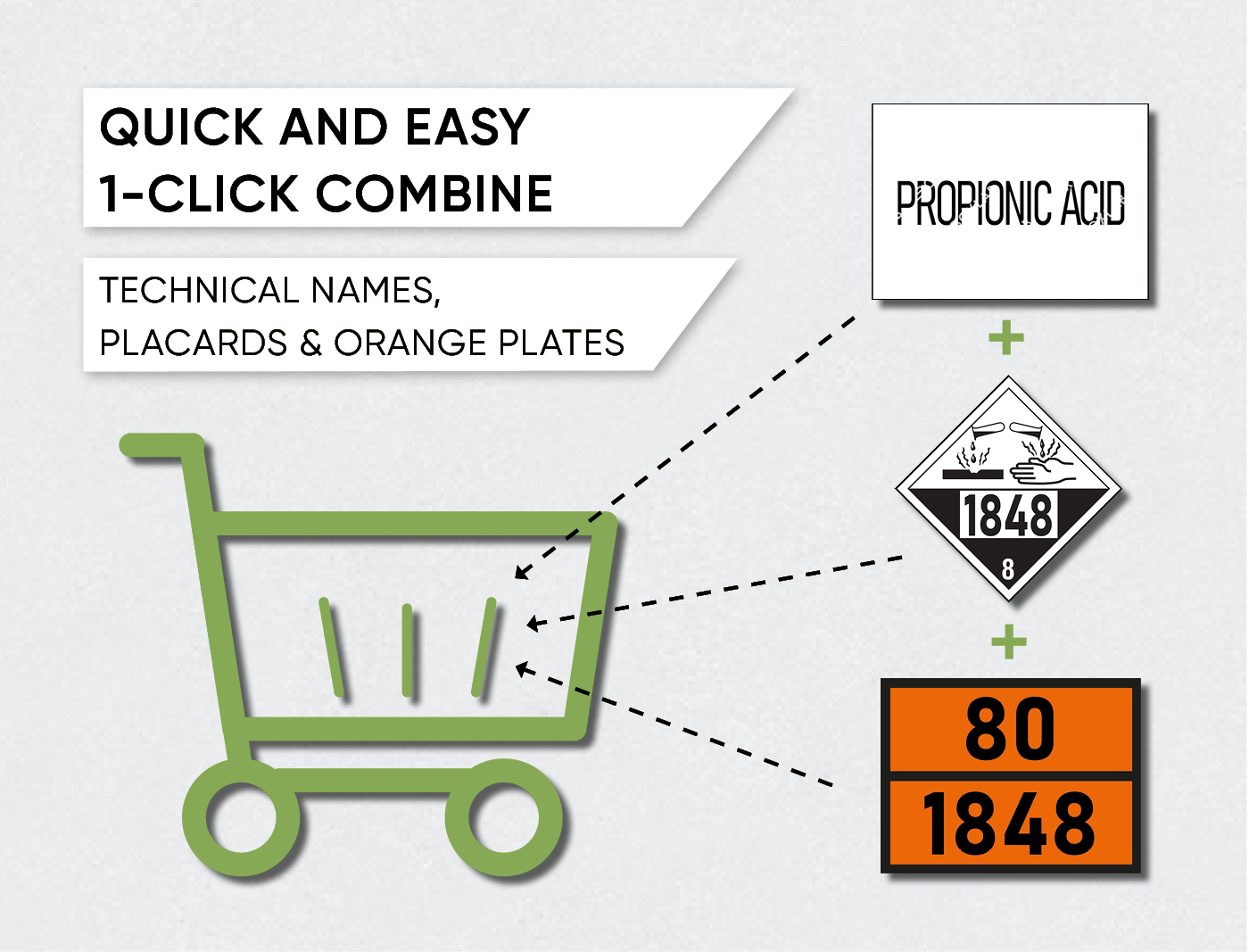 QUICK AND EASY
1-CLICK COMBINE

TECHNICAL NAMES,
PLACARDS & ORANGE PLATES

PROPIONIC ACID

+

1848

8

+

80

1848